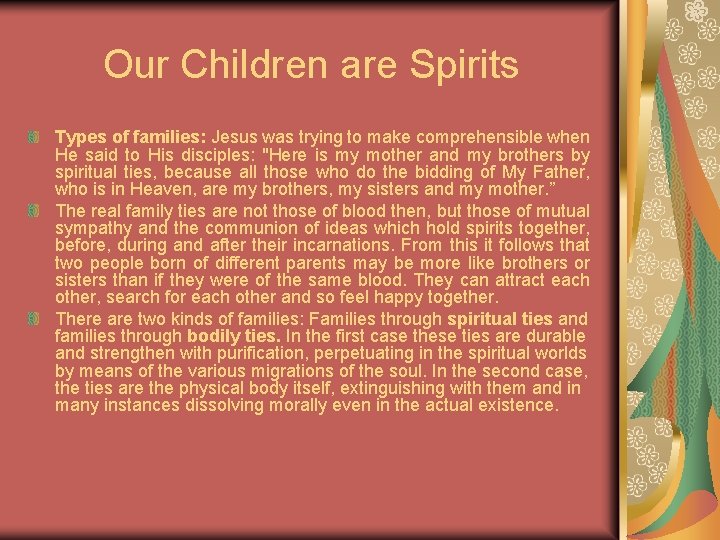 Our Children are Spirits

Types of families: Jesus was trying to make comprehensible when He said to His disciples: "Here is my mother and my brothers by spiritual ties, because all those who do the bidding of My Father, who is in Heaven, are my brothers, my sisters and my mother.”

The real family ties are not those of blood then, but those of mutual sympathy and the communion of ideas which hold spirits together, before, during and after their incarnations. From this it follows that two people born of different parents may be more like brothers or sisters than if they were of the same blood. They can attract each other, search for each other and so feel happy together.

There are two kinds of families: Families through spiritual ties and families through bodily ties. In the first case these ties are durable and strengthen with purification, perpetuating in the spiritual worlds by means of the various migrations of the soul. In the second case, the ties are the physical body itself, extinguishing with them and in many instances dissolving morally even in the actual existence.